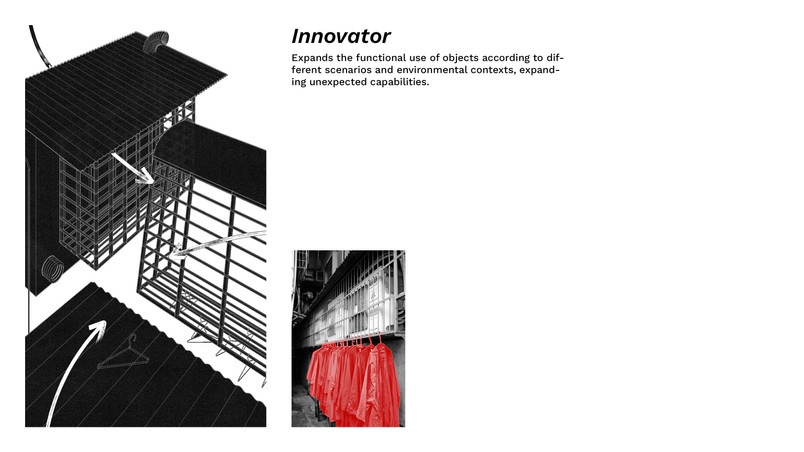 Innovator

Expands the functional use of objects according to different scenarios and environmental contexts, expanding unexpected capabilities.